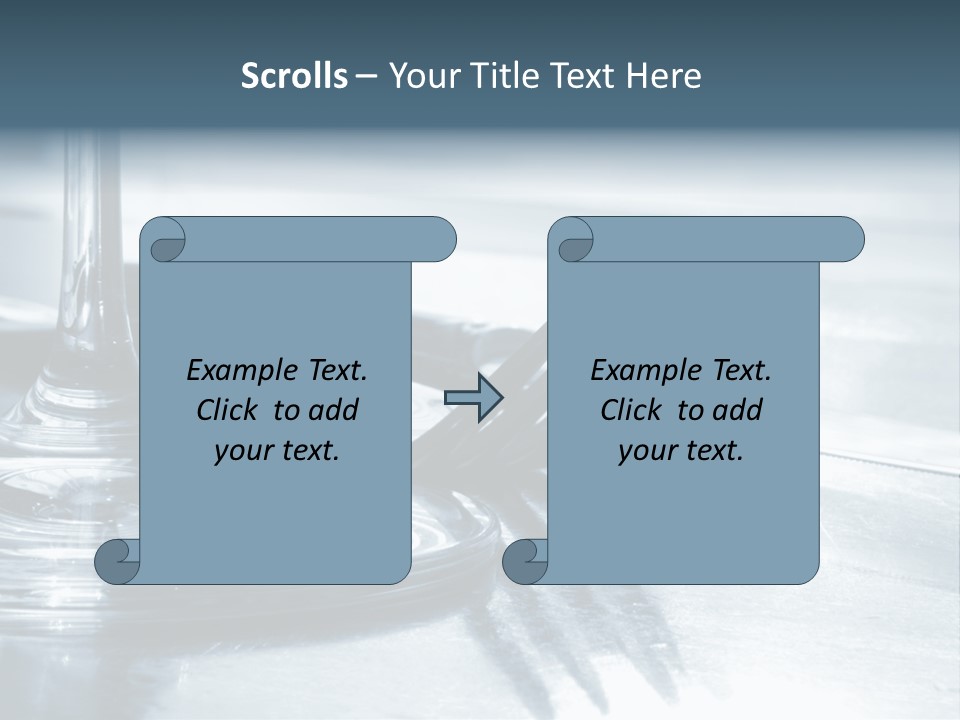 Scrolls – Your Title Text Here

Example Text. Click to add your text.

Example Text. Click to add your text.